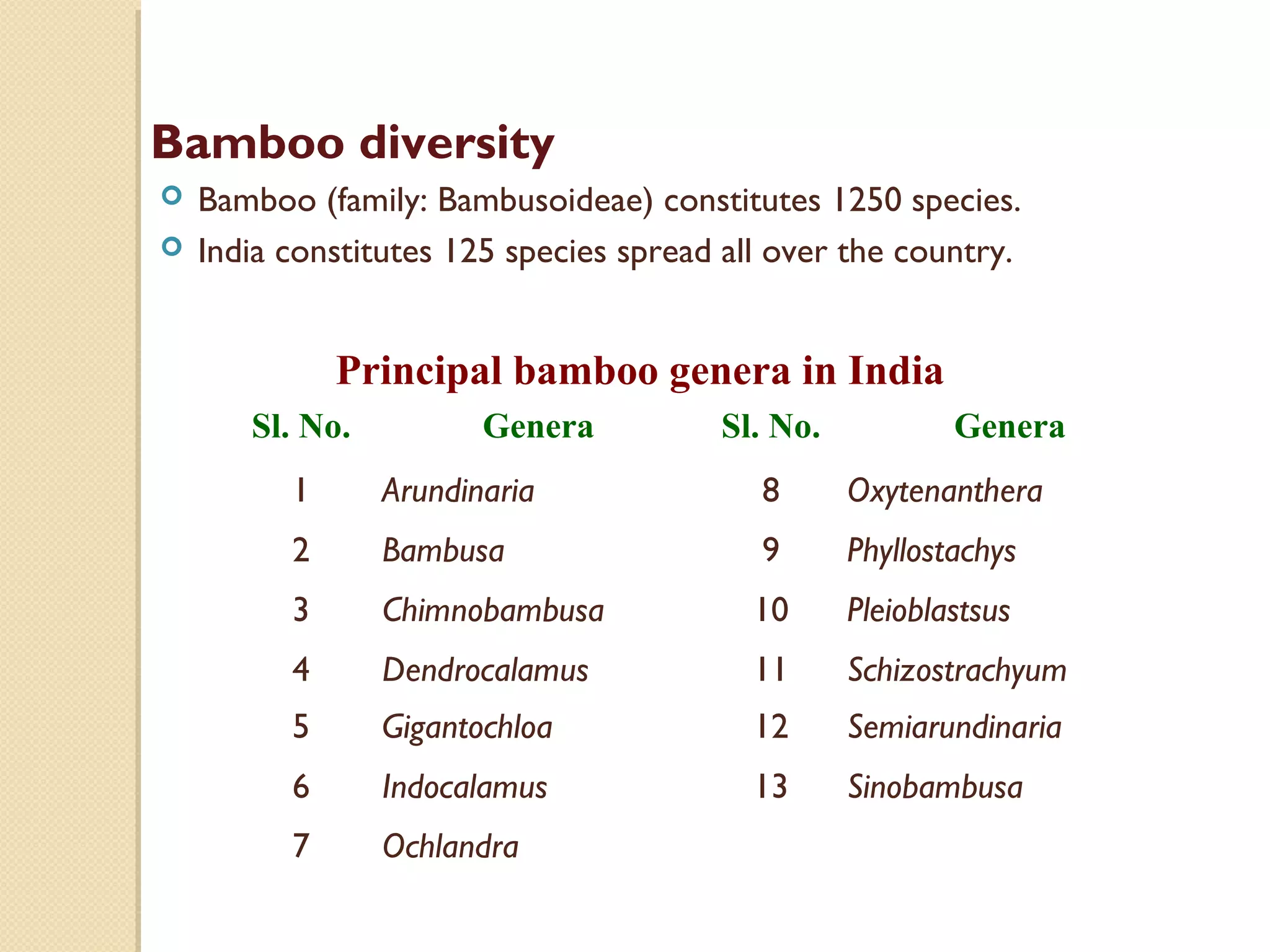 Bamboo diversity

Bamboo (family: Bambusoideae) constitutes 1250 species.

India constitutes 125 species spread all over the country.

Principal bamboo genera in India

| Sl. No. | Genera | Sl. No. | Genera |
|---|---|---|---|
| 1 | Arundinaria | 8 | Oxytenanthera |
| 2 | Bambusa | 9 | Phyllostachys |
| 3 | Chimnobambusa | 10 | Pleioblastsus |
| 4 | Dendrocalamus | 11 | Schizostrachyum |
| 5 | Gigantochloa | 12 | Semiarundinaria |
| 6 | Indocalamus | 13 | Sinobambusa |
| 7 | Ochlandra | | |